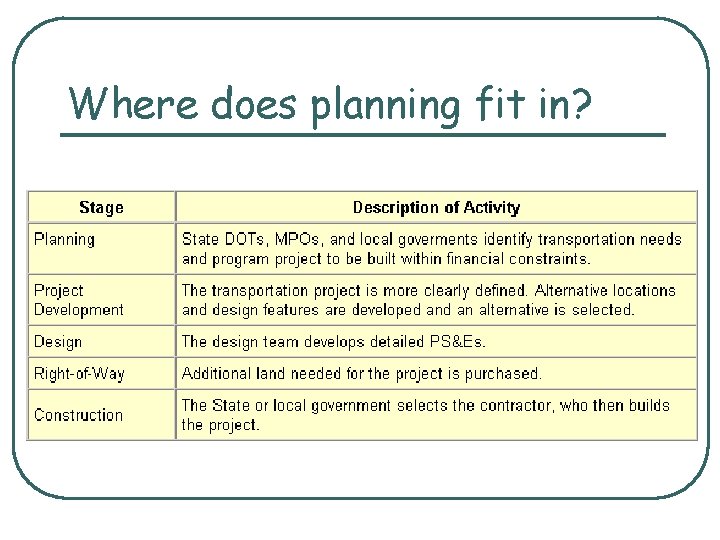 Where does planning fit in?

| Stage | Description of Activity |
|---|---|
| Planning | State DOTs, MPOs, and local goverments identify transportation needs and program project to be built within financial constraints. |
| Project Development | The transportation project is more clearly defined. Alternative locations and design features are developed and an alternative is selected. |
| Design | The design team develops detailed PS&Es. |
| Right-of-Way | Additional land needed for the project is purchased. |
| Construction | The State or local government selects the contractor, who then builds the project. |